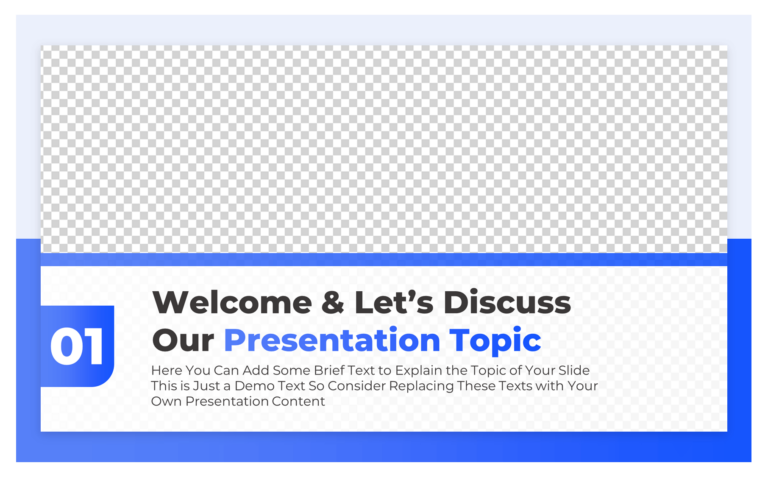 01

Welcome & Let's Discuss Our Presentation Topic

Here You Can Add Some Brief Text to Explain the Topic of Your Slide This is Just a Demo Text So Consider Replacing These Texts with Your Own Presentation Content